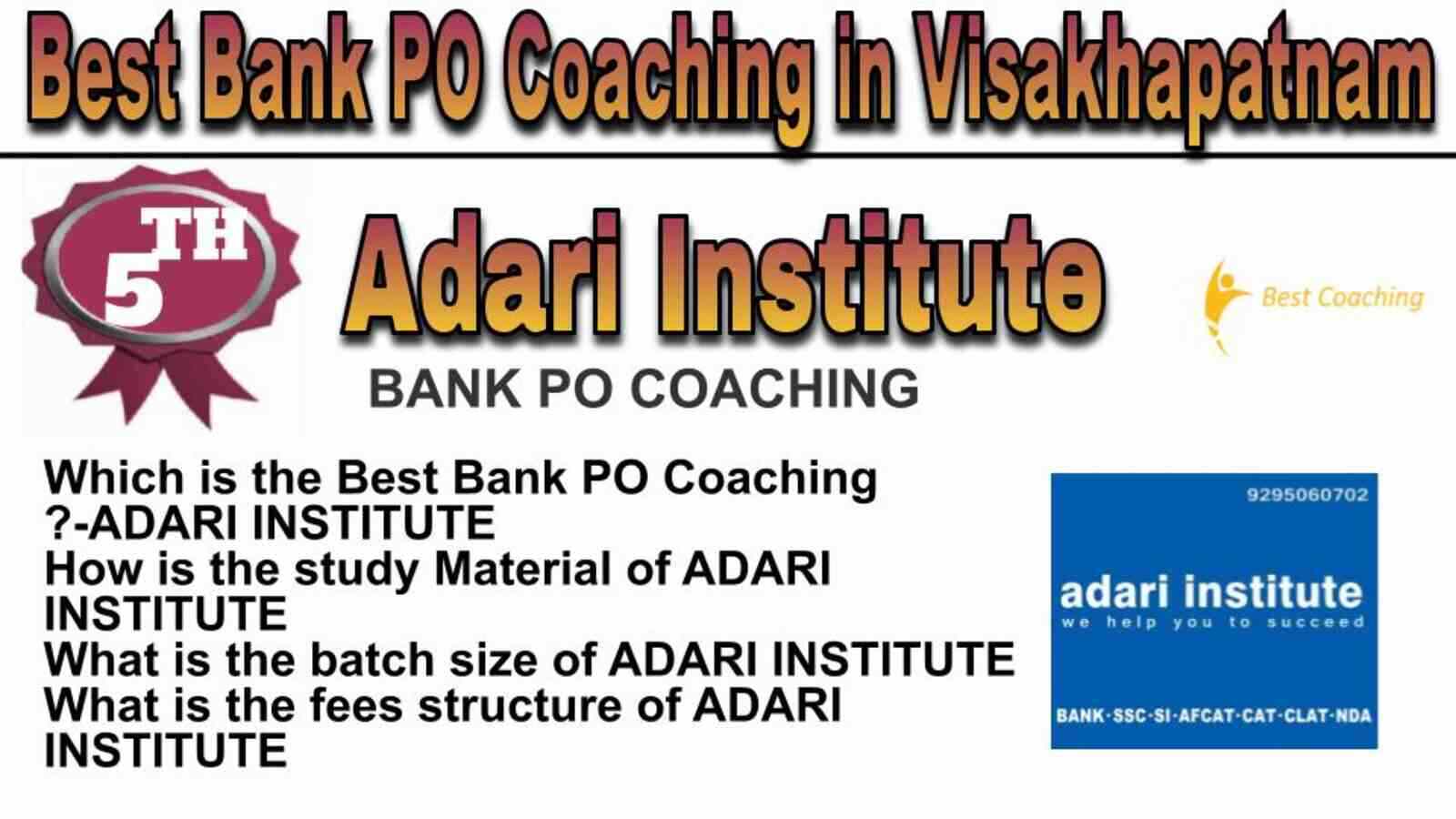 Best Bank PO Coaching in Visakhapatnam

5TH

Adari Institute

Best Coaching

BANK PO COACHING

Which is the Best Bank PO Coaching ?-ADARI INSTITUTE
How is the study Material of ADARI INSTITUTE
What is the batch size of ADARI INSTITUTE
What is the fees structure of ADARI INSTITUTE

9295060702

adari institute
we help you to succeed

BANK·SSC·SI·AFCAT·CAT·CLAT·NDA